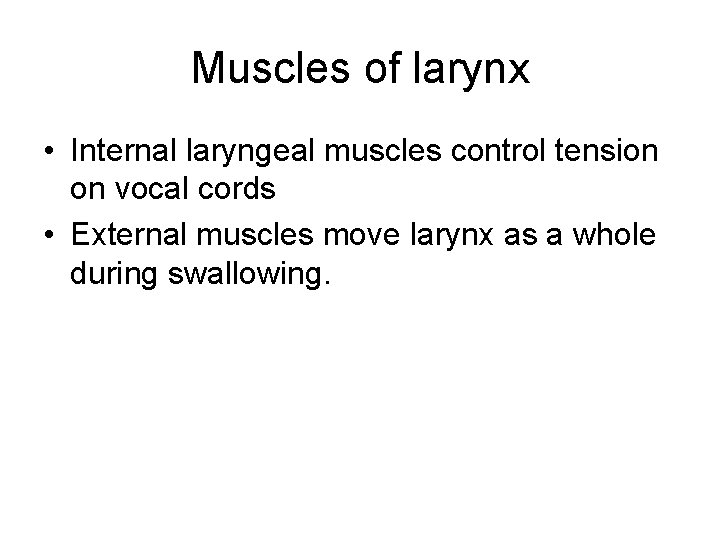 Muscles of larynx

• Internal laryngeal muscles control tension on vocal cords
• External muscles move larynx as a whole during swallowing.